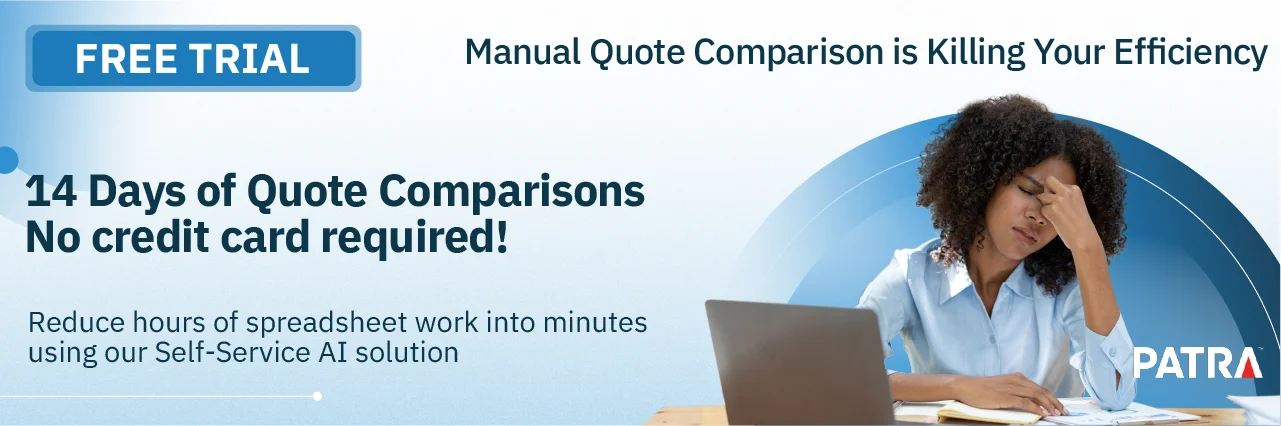 FREE TRIAL

Manual Quote Comparison is Killing Your Efficiency

14 Days of Quote Comparisons
No credit card required!

Reduce hours of spreadsheet work into minutes using our Self-Service AI solution

PATRA